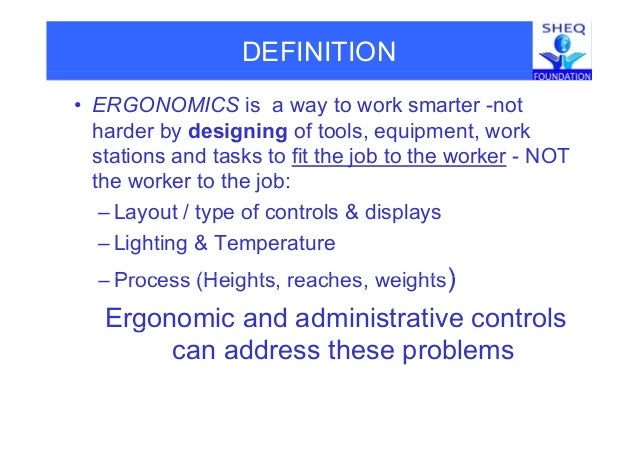 DEFINITION

SHEQ
FOUNDATION

• ERGONOMICS is a way to work smarter -not harder by designing of tools, equipment, work stations and tasks to fit the job to the worker - NOT the worker to the job:

– Layout / type of controls & displays
– Lighting & Temperature
– Process (Heights, reaches, weights)

Ergonomic and administrative controls can address these problems